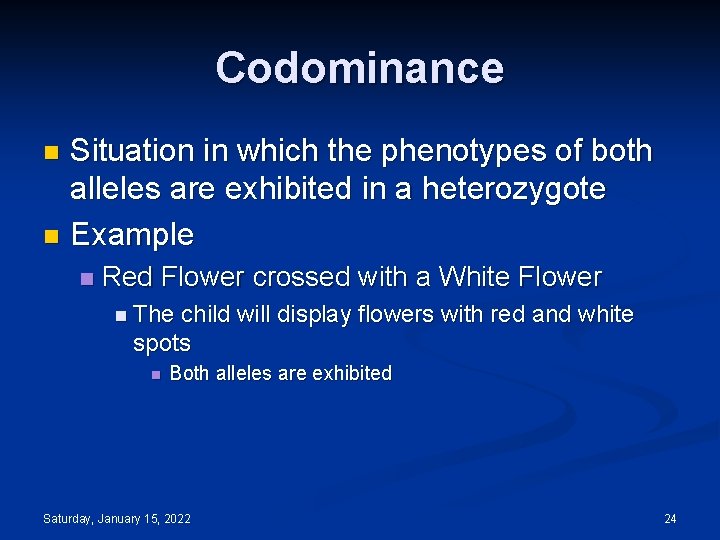 Codominance

Situation in which the phenotypes of both alleles are exhibited in a heterozygote

Example

Red Flower crossed with a White Flower

The child will display flowers with red and white spots

Both alleles are exhibited

Saturday, January 15, 2022

24